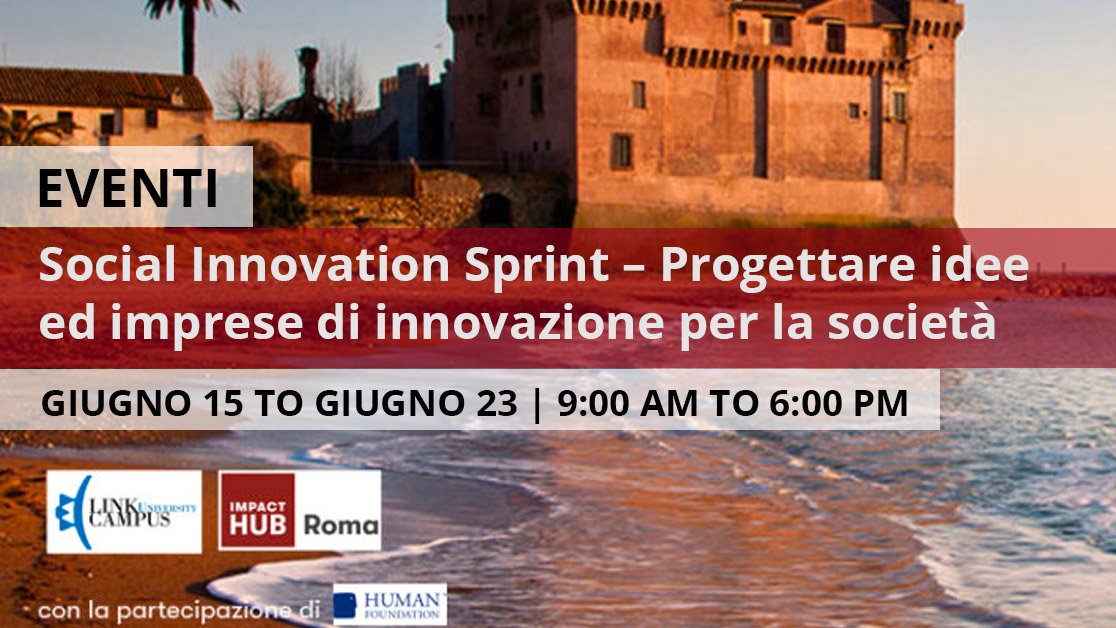 EVENTI

Social Innovation Sprint – Progettare idee ed imprese di innovazione per la società

GIUGNO 15 TO GIUGNO 23 | 9:00 AM TO 6:00 PM

LINK CAMPUS UNIVERSITY

IMPACT HUB Roma

con la partecipazione di HUMAN FOUNDATION